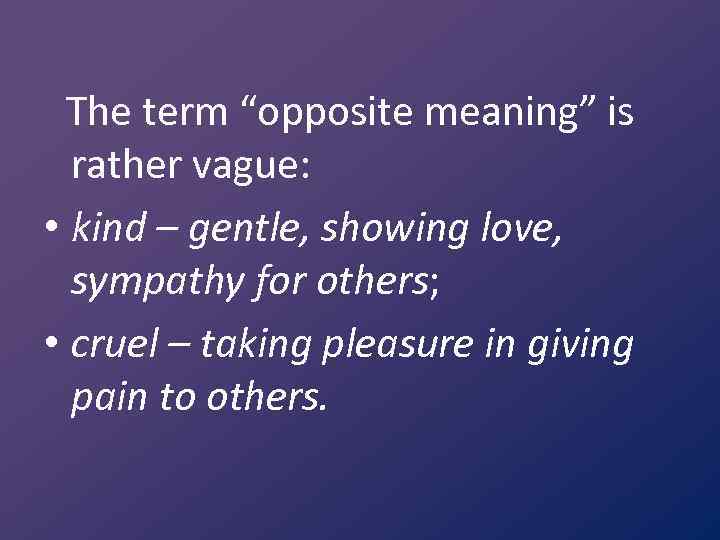 The term “opposite meaning” is rather vague:

• kind – gentle, showing love, sympathy for others;

• cruel – taking pleasure in giving pain to others.